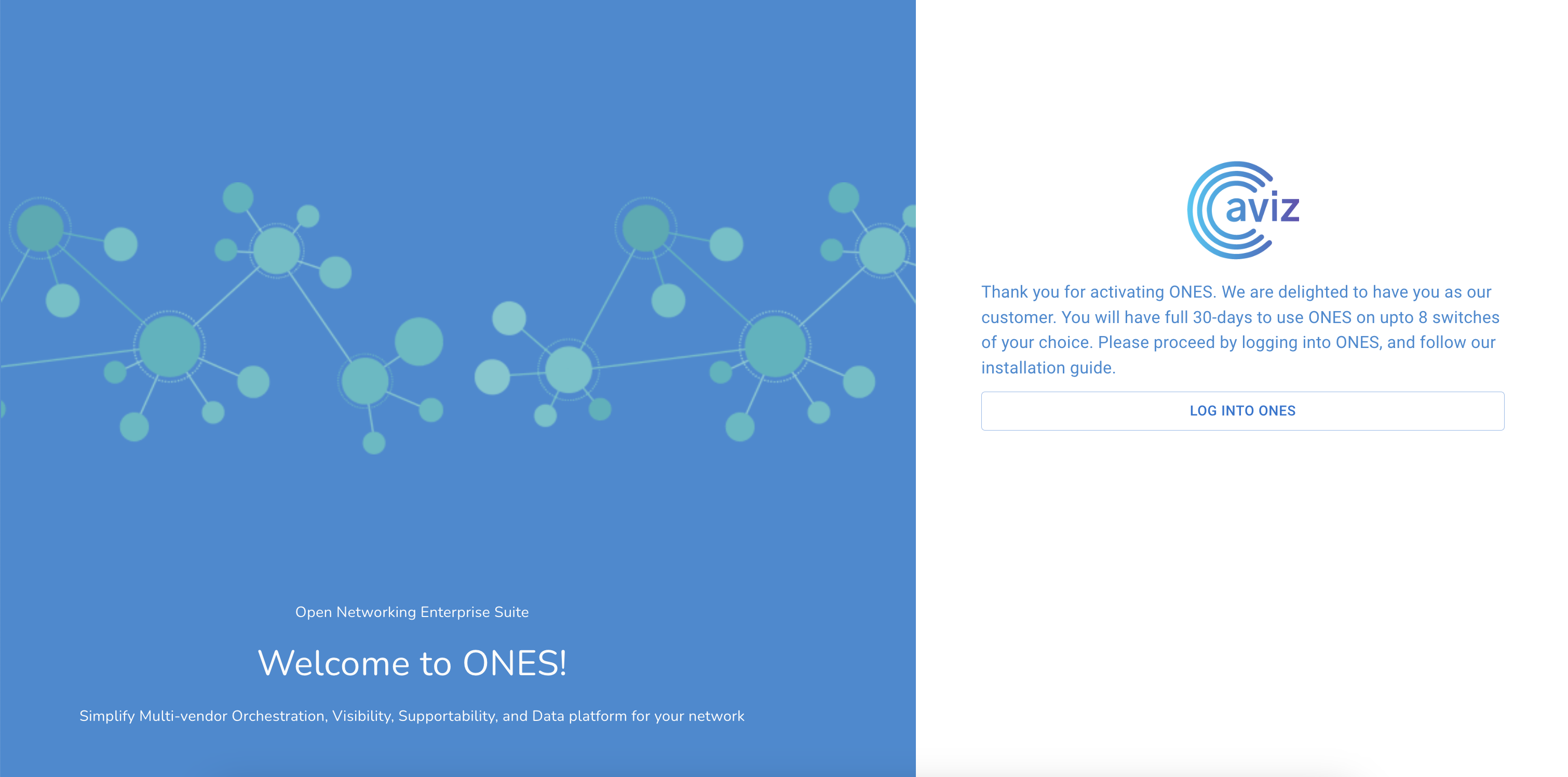 Open Networking Enterprise Suite

Welcome to ONES!

Simplify Multi-vendor Orchestration, Visibility, Supportability, and Data platform for your network

aviz

Thank you for activating ONES. We are delighted to have you as our customer. You will have full 30-days to use ONES on upto 8 switches of your choice. Please proceed by logging into ONES, and follow our installation guide.

LOG INTO ONES